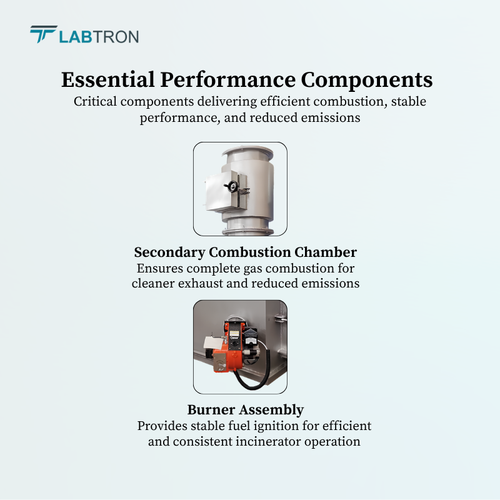 LABTRON

Essential Performance Components

Critical components delivering efficient combustion, stable performance, and reduced emissions

Secondary Combustion Chamber

Ensures complete gas combustion for cleaner exhaust and reduced emissions

Burner Assembly

Provides stable fuel ignition for efficient and consistent incinerator operation